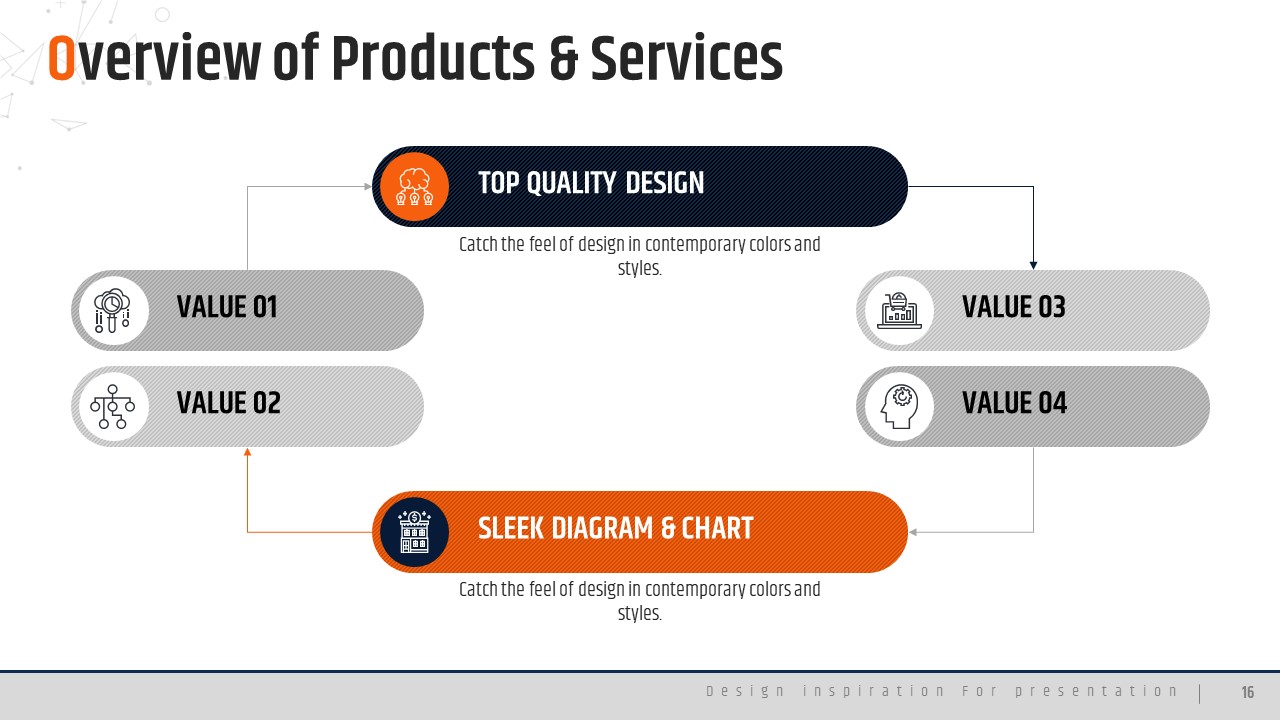 Overview of Products & Services

TOP QUALITY DESIGN

Catch the feel of design in contemporary colors and styles.

VALUE 01

VALUE 02

VALUE 03

VALUE 04

SLEEK DIAGRAM & CHART

Catch the feel of design in contemporary colors and styles.

Design inspiration For presentation | 16